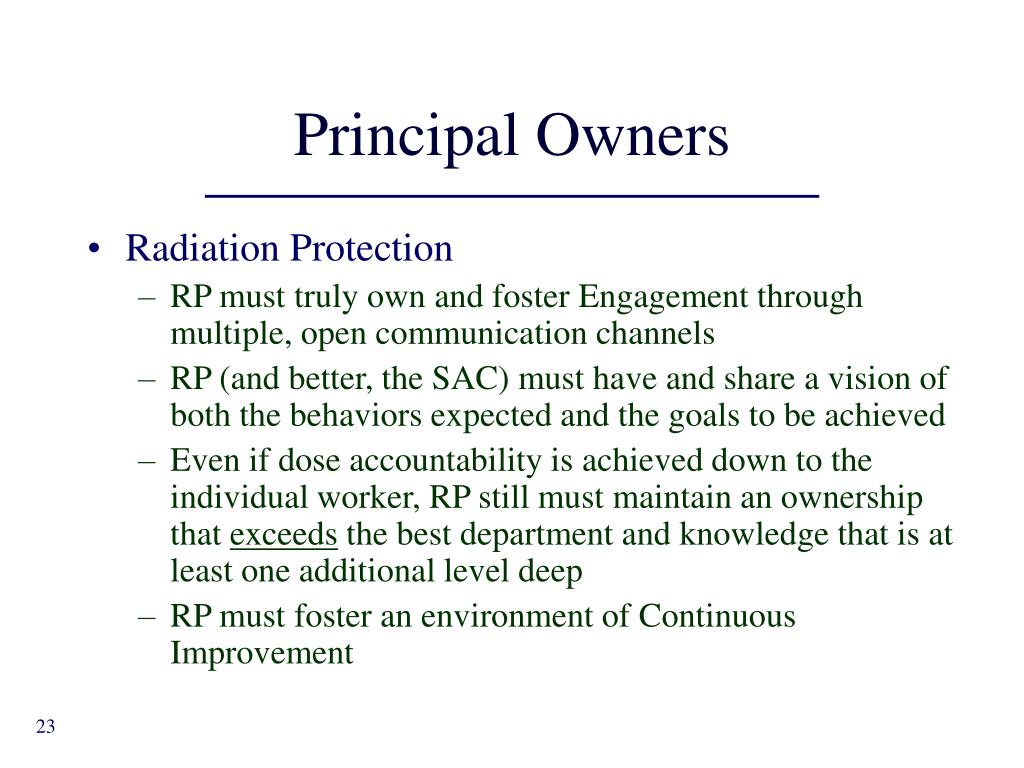 Principal Owners

• Radiation Protection
  – RP must truly own and foster Engagement through multiple, open communication channels
  – RP (and better, the SAC) must have and share a vision of both the behaviors expected and the goals to be achieved
  – Even if dose accountability is achieved down to the individual worker, RP still must maintain an ownership that exceeds the best department and knowledge that is at least one additional level deep
  – RP must foster an environment of Continuous Improvement

23